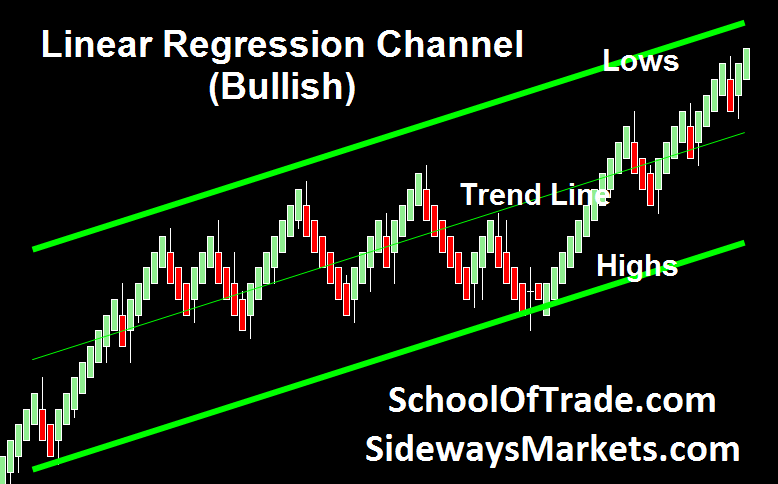 Linear Regression Channel
(Bullish)

Lows

Trend Line

Highs

SchoolOfTrade.com
SidewaysMarkets.com